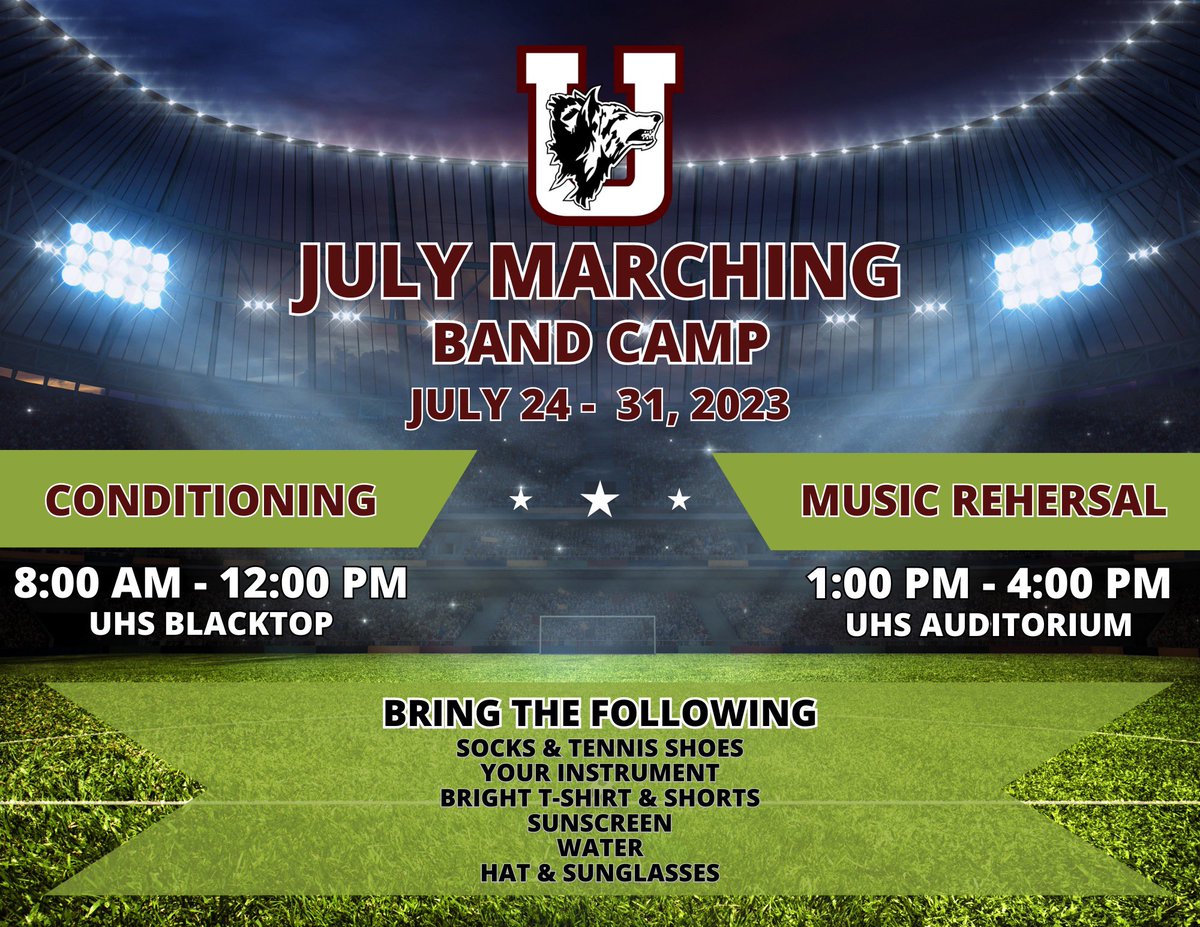 U

JULY MARCHING
BAND CAMP
JULY 24 - 31, 2023

CONDITIONING

8:00 AM - 12:00 PM
UHS BLACKTOP

MUSIC REHERSAL

1:00 PM - 4:00 PM
UHS AUDITORIUM

BRING THE FOLLOWING
SOCKS & TENNIS SHOES
YOUR INSTRUMENT
BRIGHT T-SHIRT & SHORTS
SUNSCREEN
WATER
HAT & SUNGLASSES